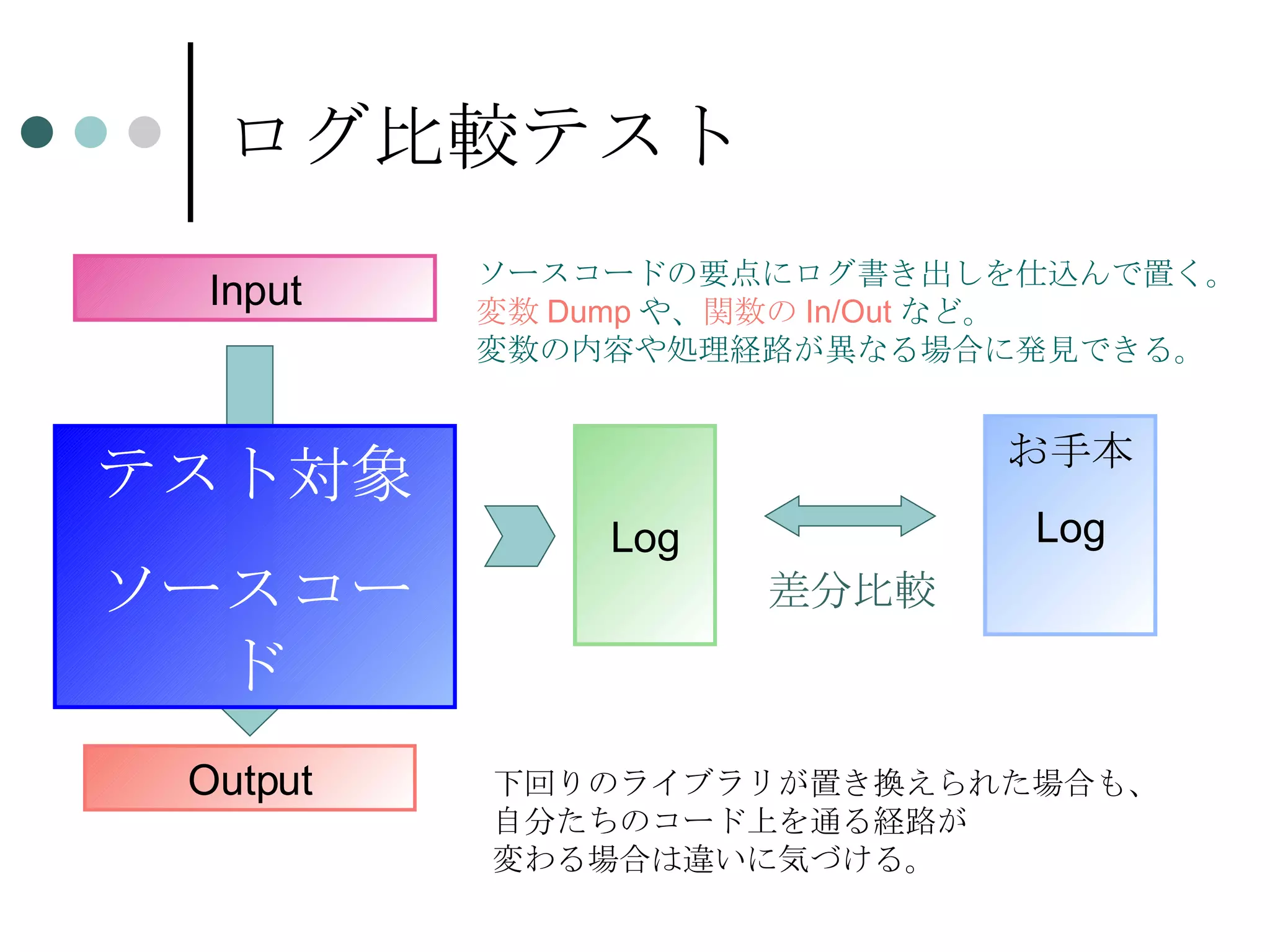 ログ比較テスト

Input

ソースコードの要点にログ書き出しを仕込んで置く。
変数 Dump や、関数の In/Out など。
変数の内容や処理経路が異なる場合に発見できる。

テスト対象

ソースコード

Log

差分比較

お手本

Log

Output

下回りのライブラリが置き換えられた場合も、
自分たちのコード上を通る経路が
変わる場合は違いに気づける。